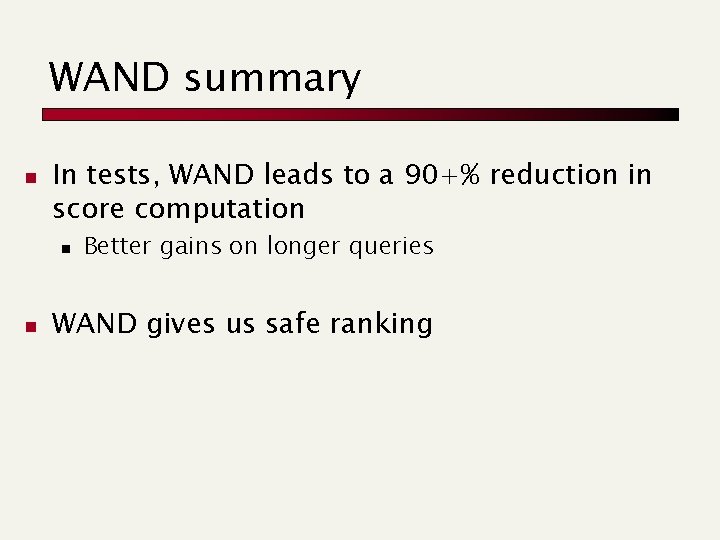 WAND summary

In tests, WAND leads to a 90+% reduction in score computation

Better gains on longer queries

WAND gives us safe ranking